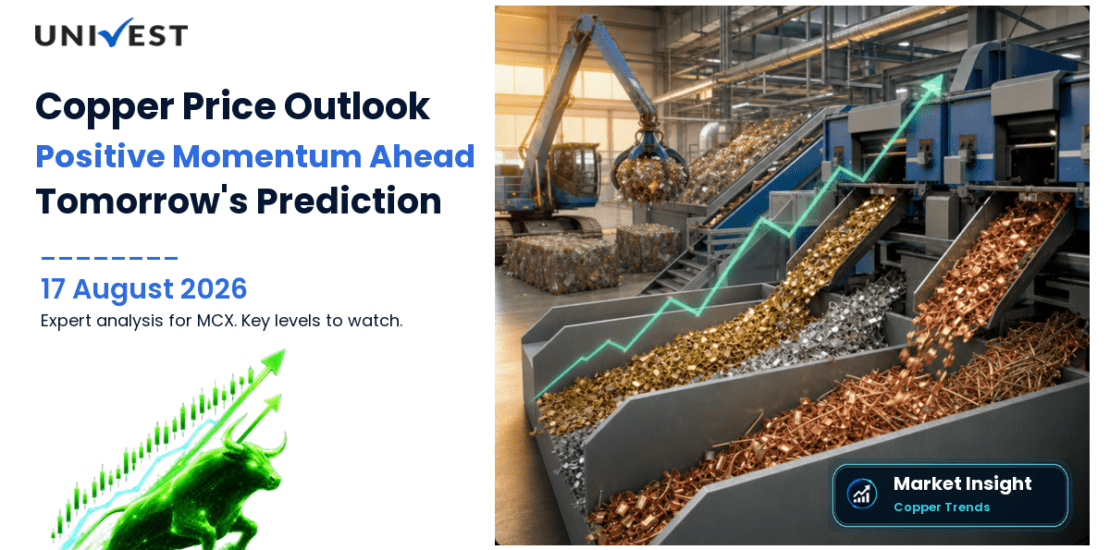 UNIVEST

Copper Price Outlook
Positive Momentum Ahead
Tomorrow's Prediction

17 August 2026
Expert analysis for MCX. Key levels to watch.

Market Insight
Copper Trends